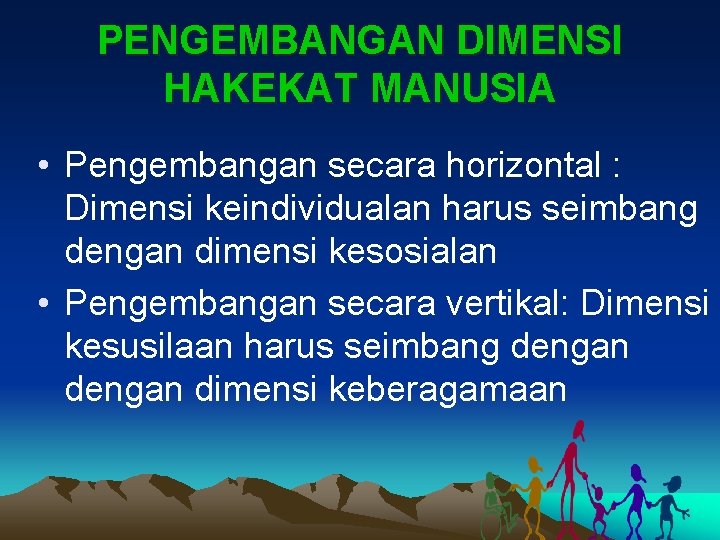 PENGEMBANGAN DIMENSI HAKEKAT MANUSIA

• Pengembangan secara horizontal : Dimensi keindividualan harus seimbang dengan dimensi kesosialan

• Pengembangan secara vertikal: Dimensi kesusilaan harus seimbang dengan dengan dimensi keberagamaan